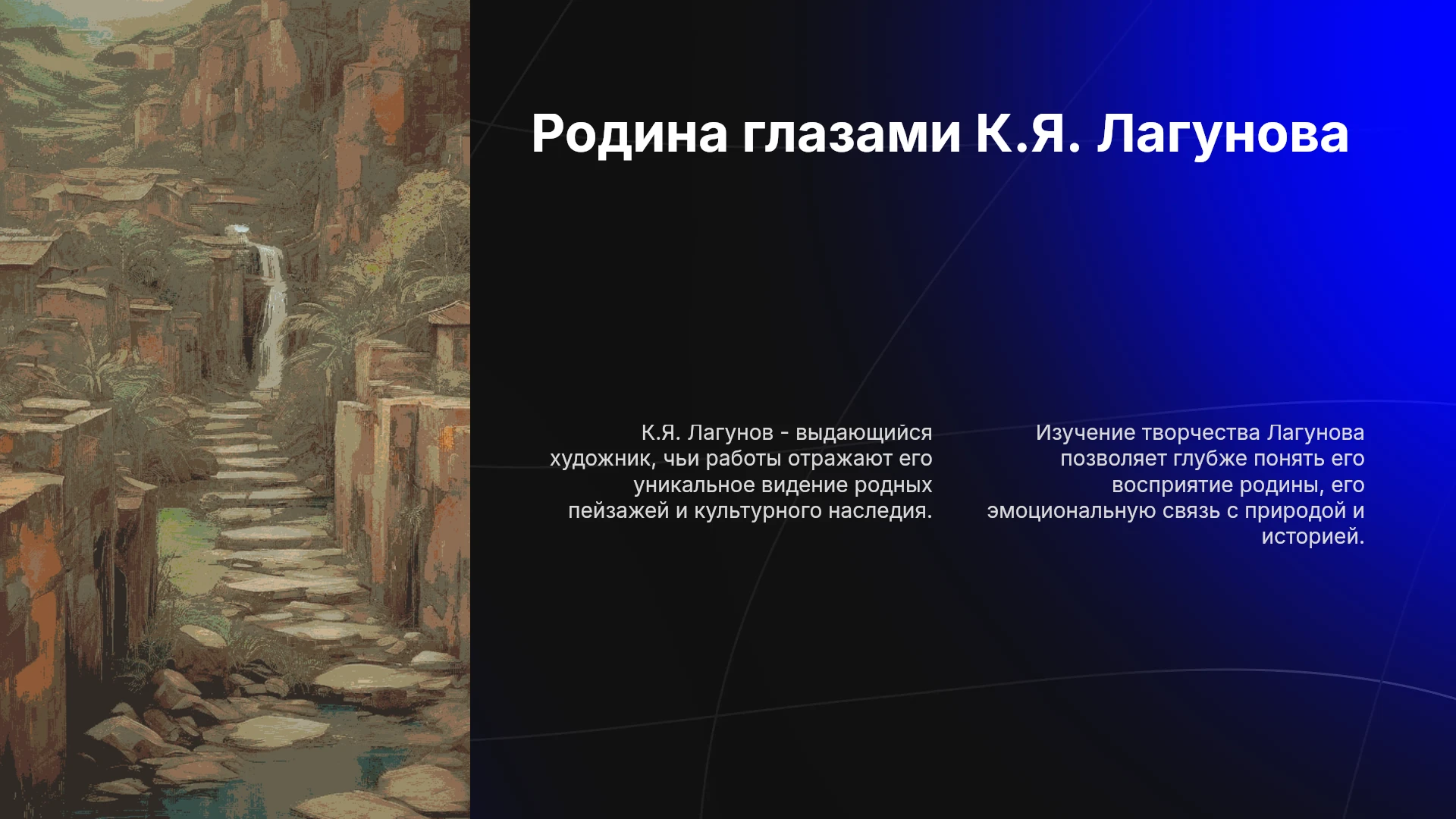 Родина глазами К.Я. Лагунова

К.Я. Лагунов - выдающийся художник, чьи работы отражают его уникальное видение родных пейзажей и культурного наследия.

Изучение творчества Лагунова позволяет глубже понять его восприятие родины, его эмоциональную связь с природой и историей.